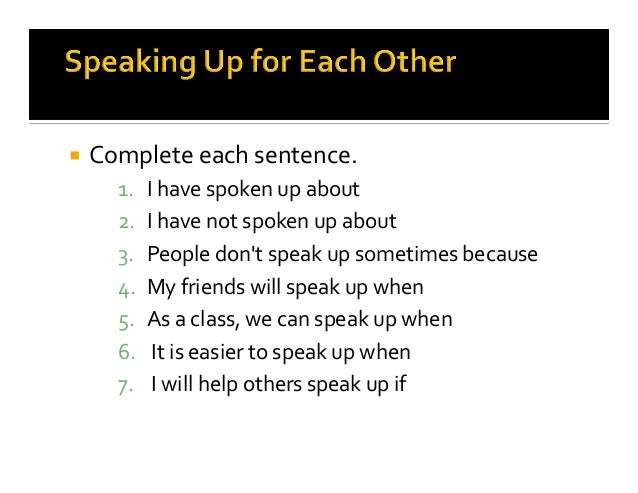 Speaking Up for Each Other

Complete each sentence.

1. I have spoken up about
2. I have not spoken up about
3. People don't speak up sometimes because
4. My friends will speak up when
5. As a class, we can speak up when
6. It is easier to speak up when
7. I will help others speak up if